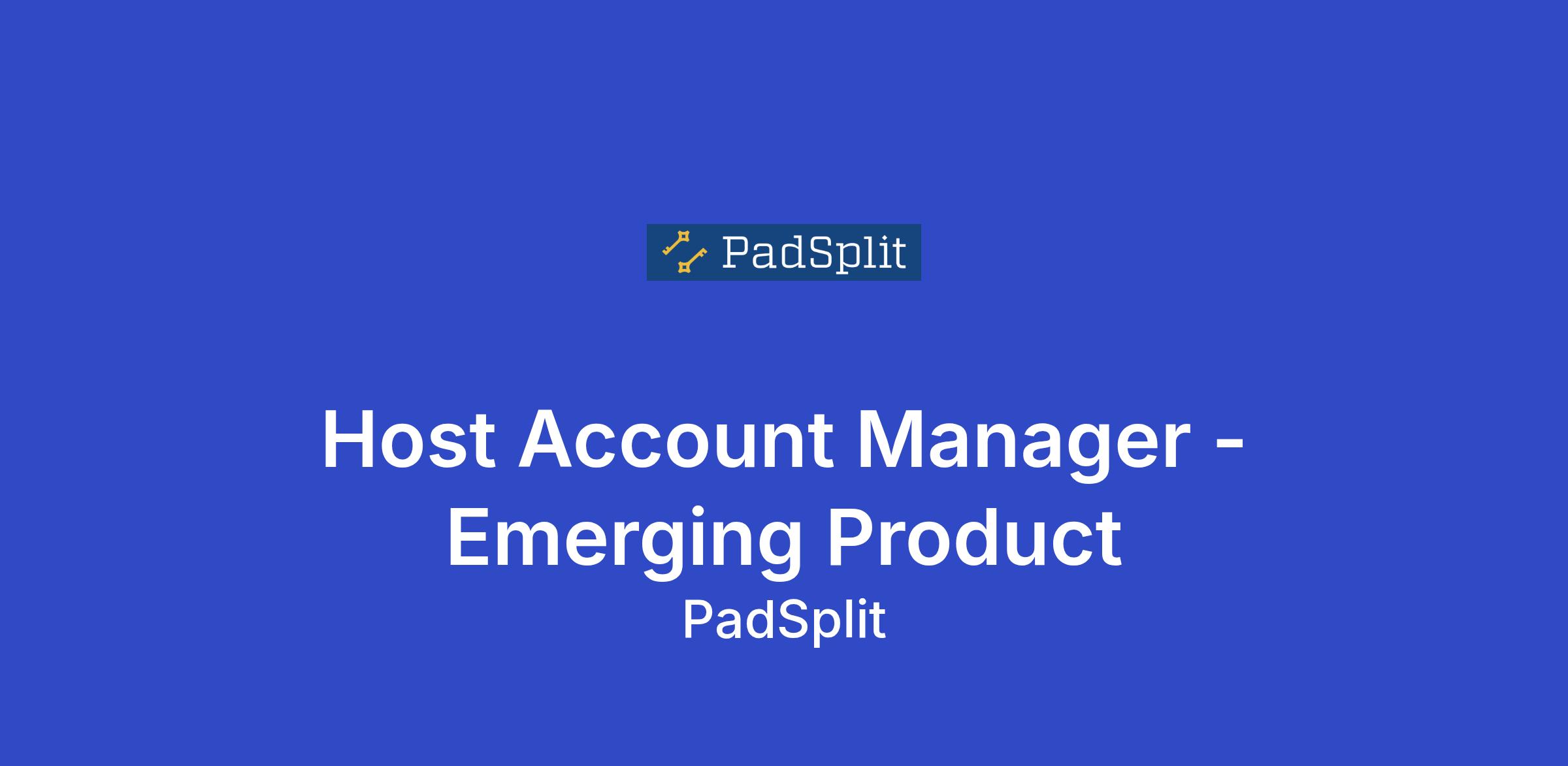 PadSplit

Host Account Manager - Emerging Product

PadSplit